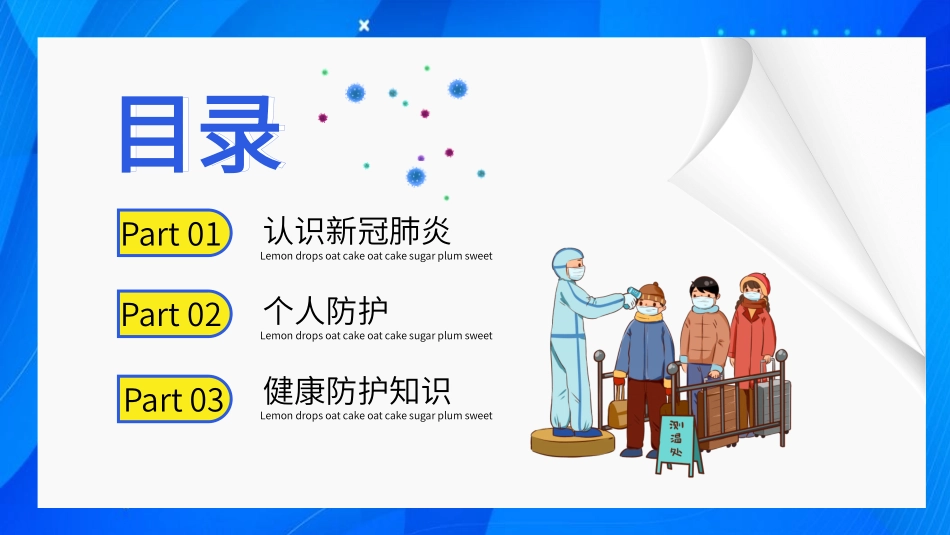 目录

Part 01 认识新冠肺炎
Lemon drops oat cake oat cake sugar plum sweet

Part 02 个人防护
Lemon drops oat cake oat cake sugar plum sweet

Part 03 健康防护知识
Lemon drops oat cake oat cake sugar plum sweet

测温处